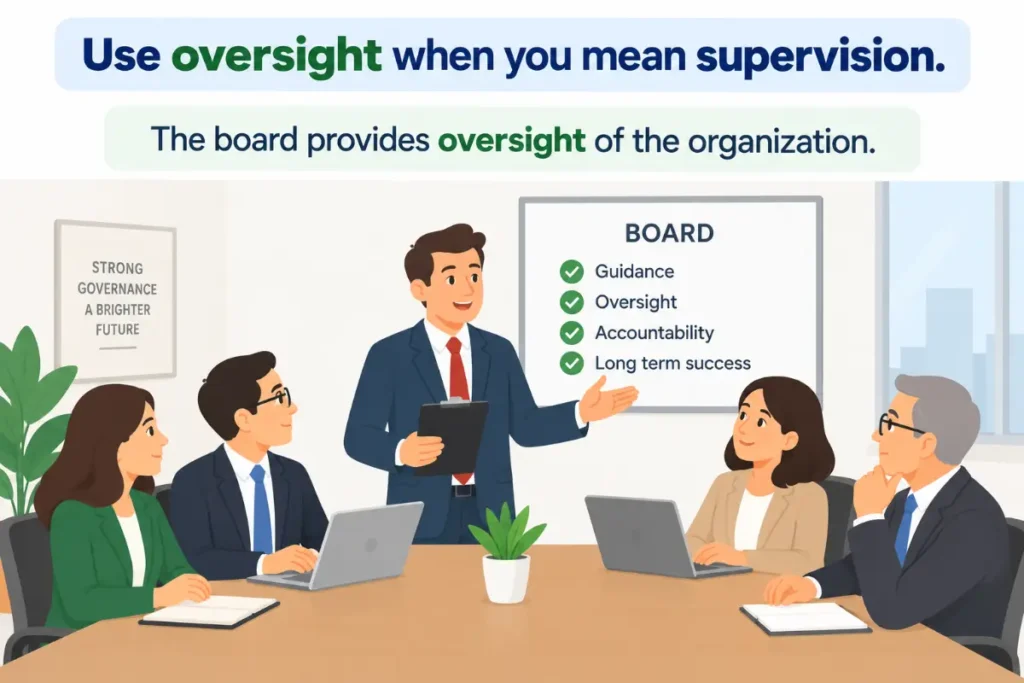 Use oversight when you mean supervision.

The board provides oversight of the organization.

STRONG GOVERNANCE A BRIGHTER FUTURE

BOARD
Guidance
Oversight
Accountability
Long term success